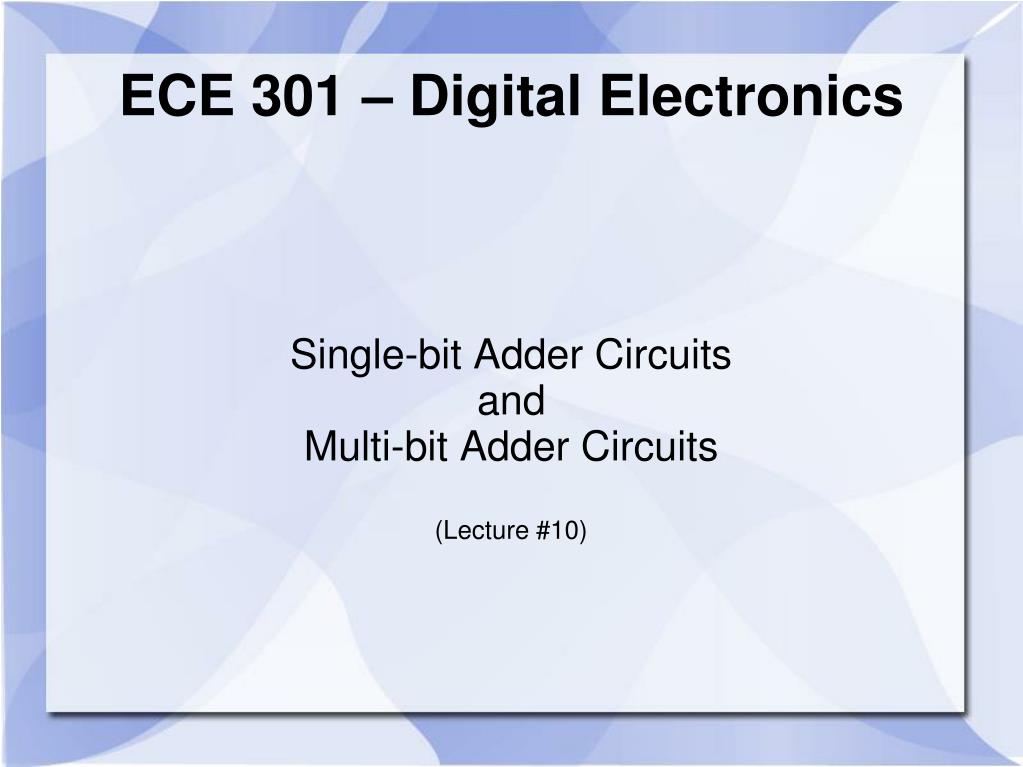 ECE 301 – Digital Electronics

Single-bit Adder Circuits
and
Multi-bit Adder Circuits

(Lecture #10)